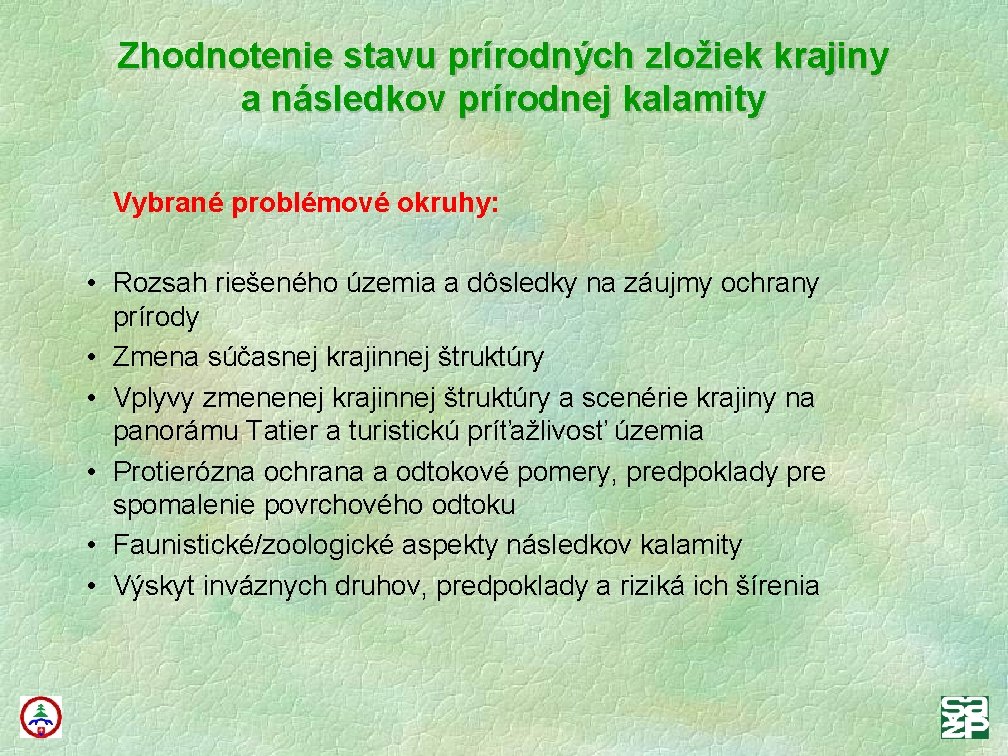 Zhodnotenie stavu prírodných zložiek krajiny a následkov prírodnej kalamity

Vybrané problémové okruhy:

• Rozsah riešeného územia a dôsledky na záujmy ochrany prírody
• Zmena súčasnej krajinnej štruktúry
• Vplyvy zmenenej krajinnej štruktúry a scenérie krajiny na panorámu Tatier a turistickú príťažlivosť územia
• Protierózna ochrana a odtokové pomery, predpoklady pre spomalenie povrchového odtoku
• Faunistické/zoologické aspekty následkov kalamity
• Výskyt inváznych druhov, predpoklady a riziká ich šírenia

SAŽP